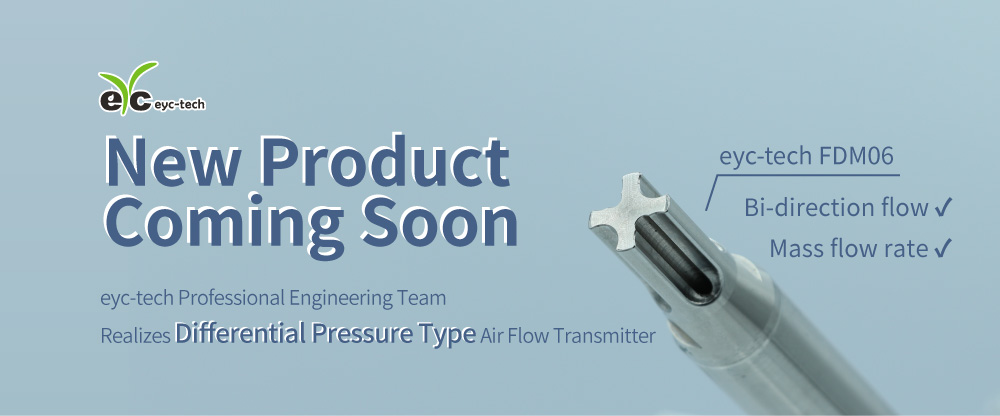 eyc eyc-tech

New Product Coming Soon

eyc-tech Professional Engineering Team

Realizes Differential Pressure Type Air Flow Transmitter

eyc-tech FDM06

Bi-direction flow ✓

Mass flow rate ✓